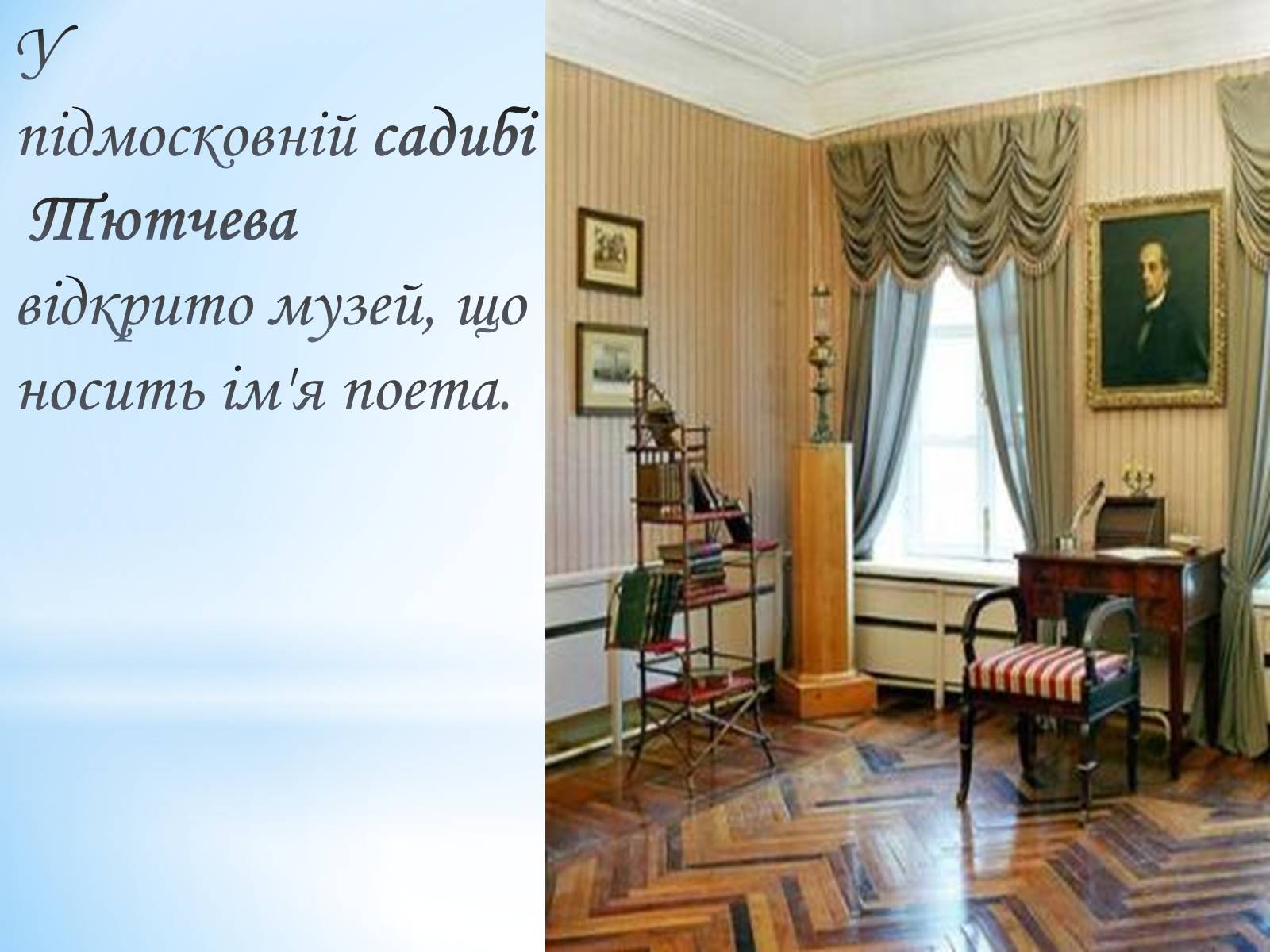 У підмосковній садибі Тютчева відкрито музей, що носить ім'я поета.